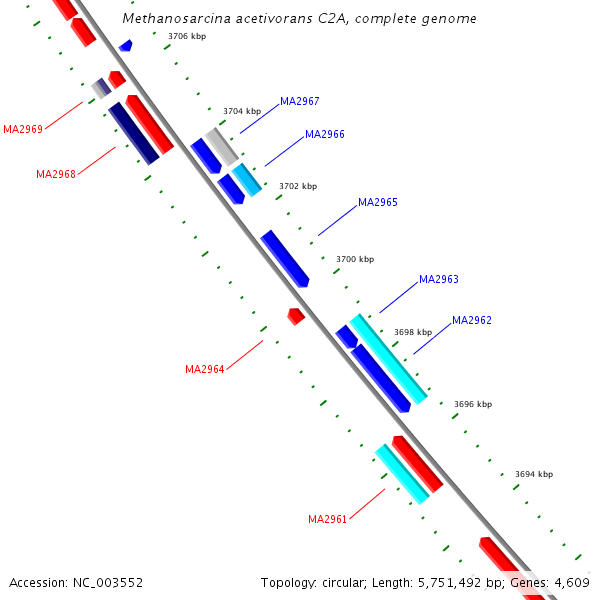 Methanosarcina acetivorans C2A, complete genome

3706 kbp

3704 kbp

MA2967

MA2969

MA2966

MA2968

3702 kbp

MA2965

3700 kbp

MA2963

MA2962

3698 kbp

MA2964

3696 kbp

3694 kbp

MA2961

Accession: NC_003552

Topology: circular; Length: 5,751,492 bp; Genes: 4,609